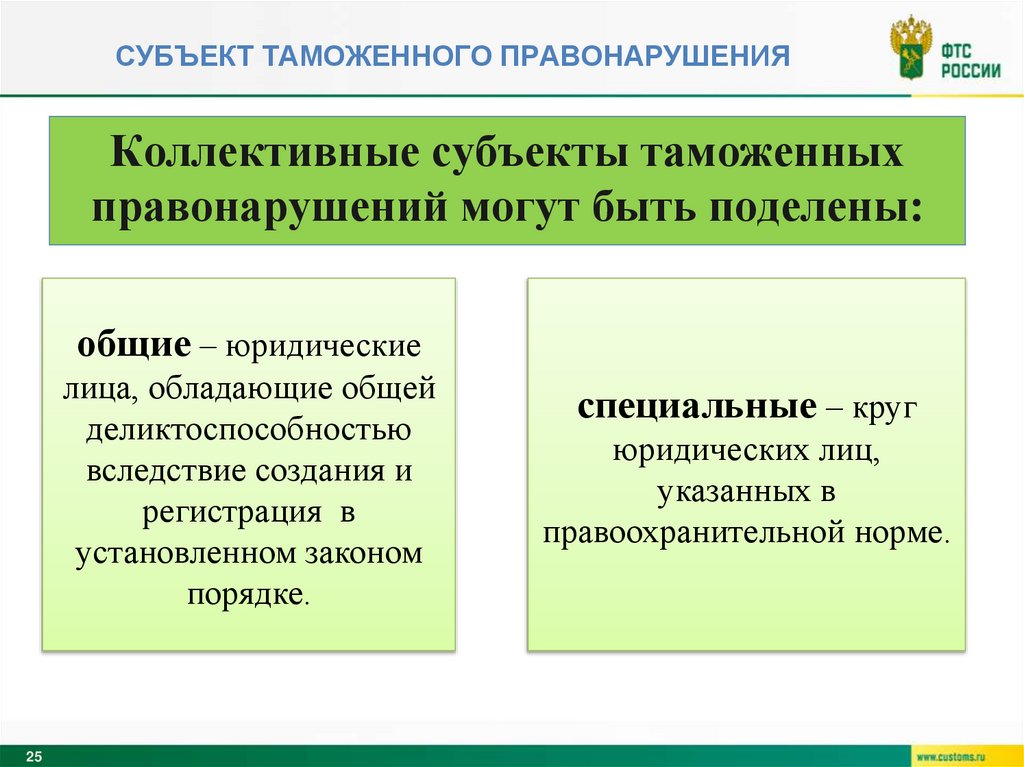 СУБЪЕКТ ТАМОЖЕННОГО ПРАВОНАРУШЕНИЯ

ФТС РОССИИ

Коллективные субъекты таможенных правонарушений могут быть поделены:

общие – юридические лица, обладающие общей деликтоспособностью вследствие создания и регистрация в установленном законом порядке.

специальные – круг юридических лиц, указанных в правоохранительной норме.

25

www.customs.ru